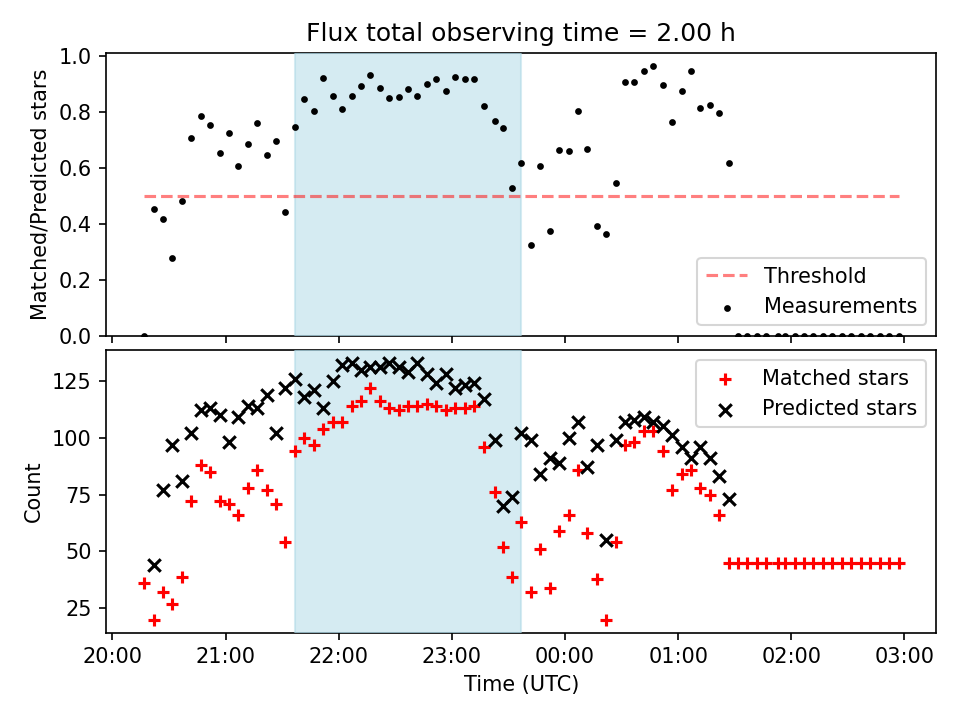 Flux total observing time = 2.00 h

Matched/Predicted stars

1.0
0.8
0.6
0.4
0.2
0.0

Threshold
Measurements

Count

125
100
75
50
25

Matched stars
Predicted stars

20:00 21:00 22:00 23:00 00:00 01:00 02:00 03:00

Time (UTC)